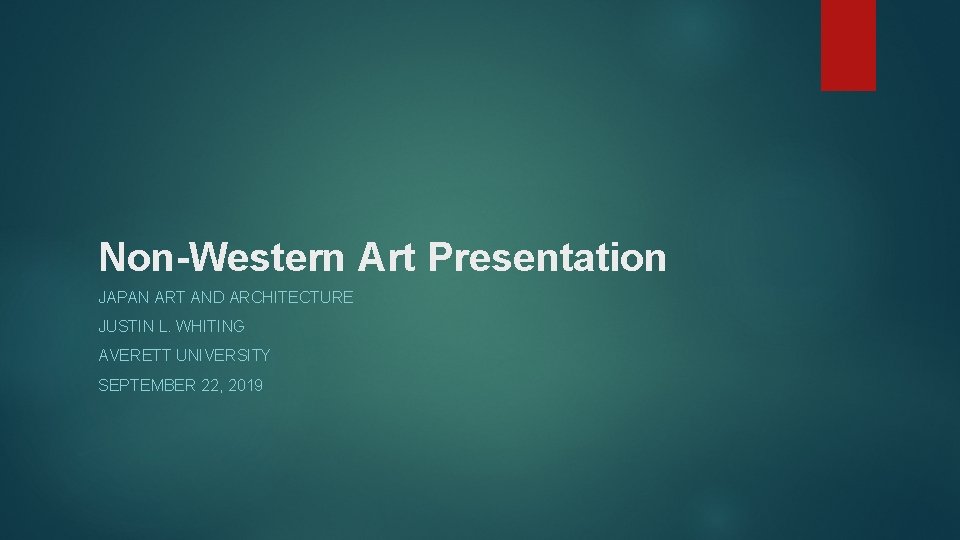 Non-Western Art Presentation

JAPAN ART AND ARCHITECTURE

JUSTIN L. WHITING

AVERETT UNIVERSITY

SEPTEMBER 22, 2019